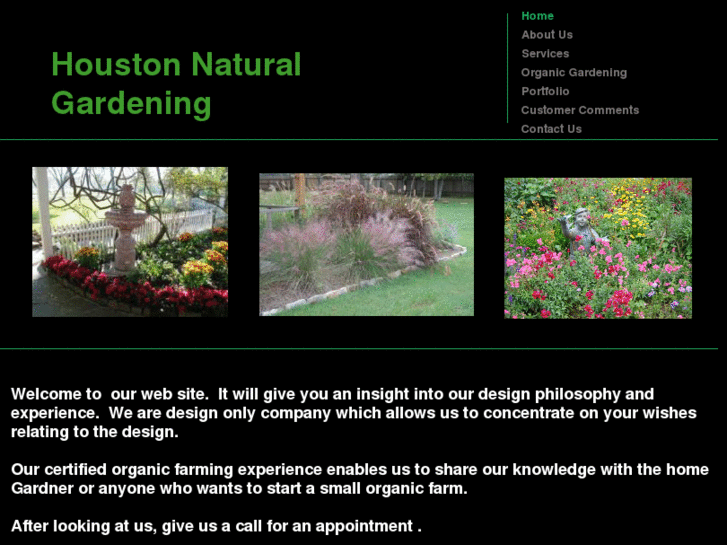 Houston Natural Gardening

Home
About Us
Services
Organic Gardening
Portfolio
Customer Comments
Contact Us

Welcome to our web site. It will give you an insight into our design philosophy and experience. We are design only company which allows us to concentrate on your wishes relating to the design.

Our certified organic farming experience enables us to share our knowledge with the home Gardner or anyone who wants to start a small organic farm.

After looking at us, give us a call for an appointment .